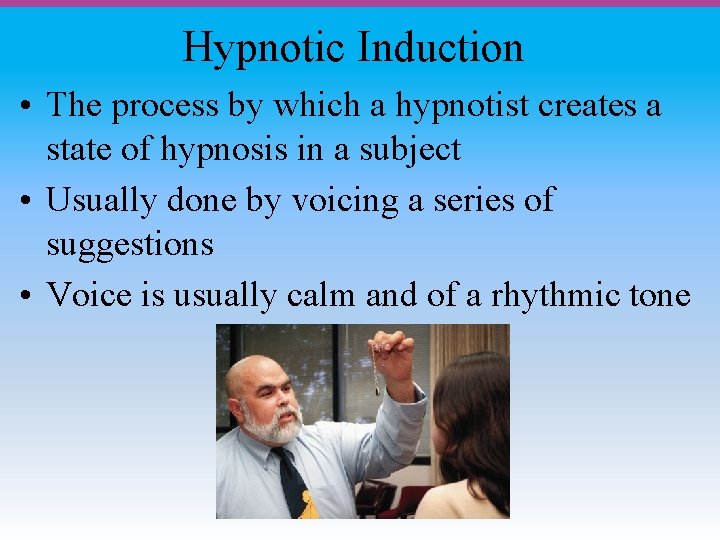 Hypnotic Induction

• The process by which a hypnotist creates a state of hypnosis in a subject
• Usually done by voicing a series of suggestions
• Voice is usually calm and of a rhythmic tone